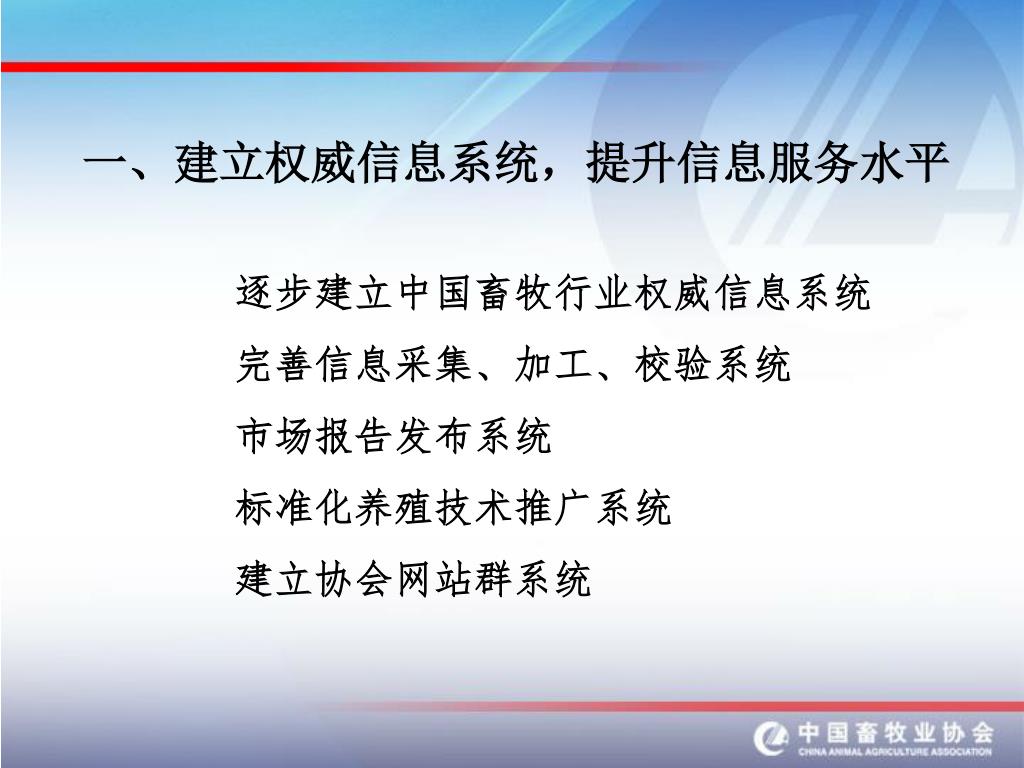 一、建立权威信息系统，提升信息服务水平

逐步建立中国畜牧行业权威信息系统

完善信息采集、加工、校验系统

市场报告发布系统

标准化养殖技术推广系统

建立协会网站群系统

中国畜牧业协会
CHINA ANIMAL AGRICULTURE ASSOCIATION